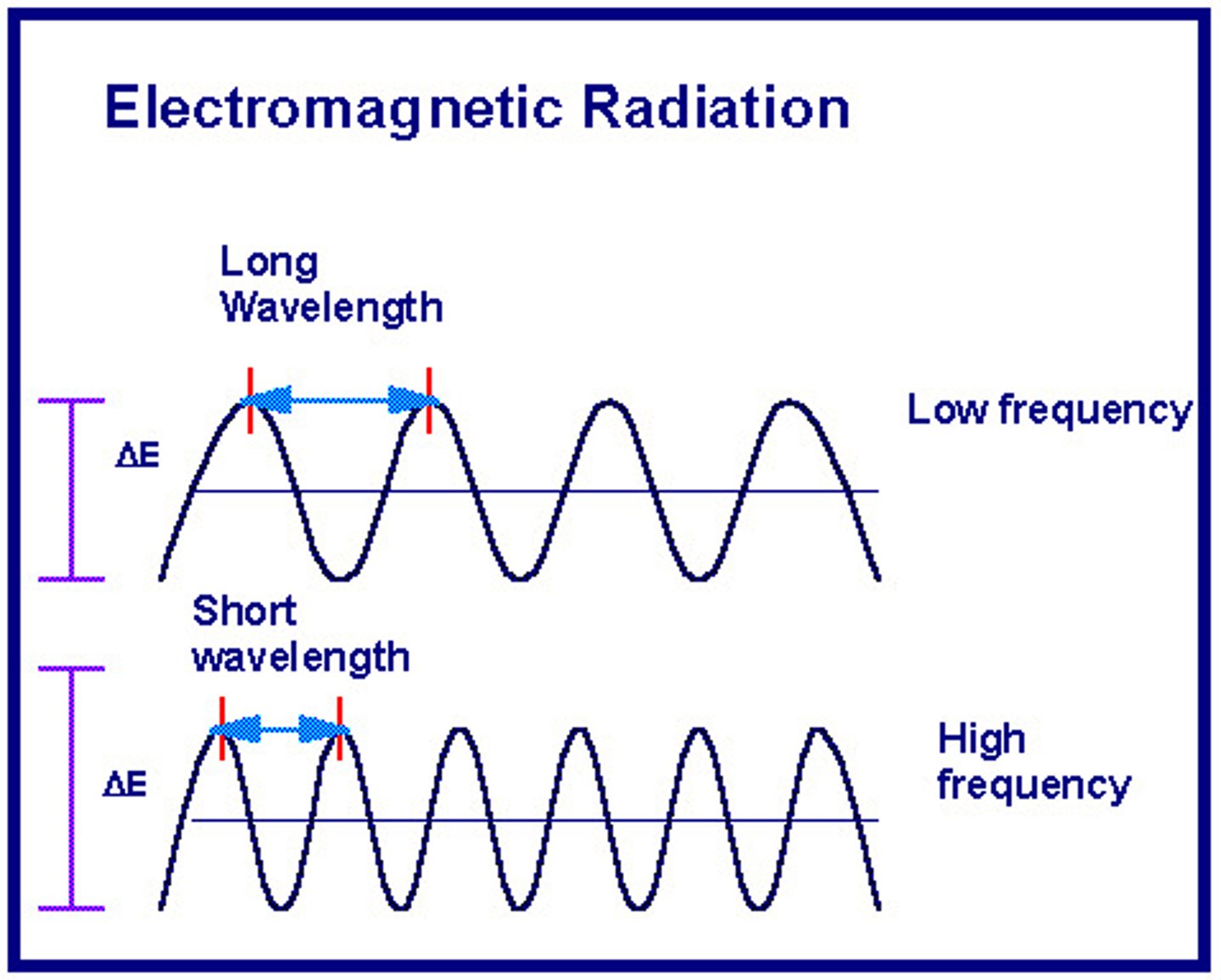 Electromagnetic Radiation

Long Wavelength

$\Delta E$

Low frequency

Short wavelength

$\Delta E$

High frequency